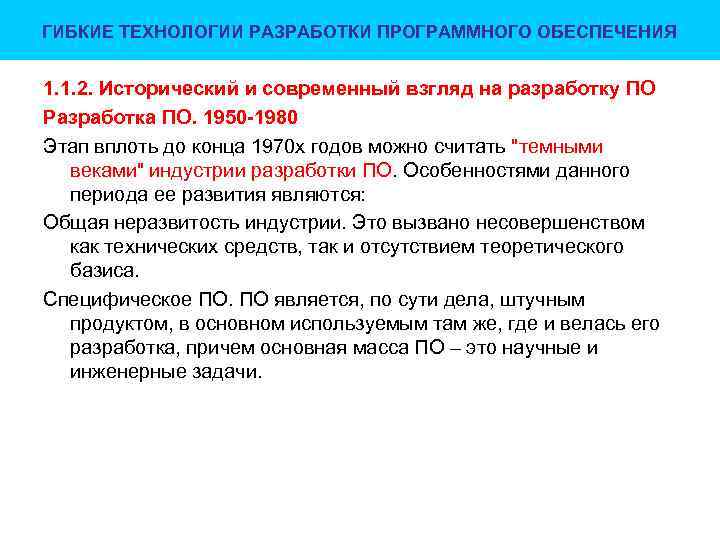 ГИБКИЕ ТЕХНОЛОГИИ РАЗРАБОТКИ ПРОГРАММНОГО ОБЕСПЕЧЕНИЯ

1.1.2. Исторический и современный взгляд на разработку ПО

Разработка ПО. 1950-1980

Этап вплоть до конца 1970х годов можно считать "темными веками" индустрии разработки ПО. Особенностями данного периода ее развития являются:

Общая неразвитость индустрии. Это вызвано несовершенством как технических средств, так и отсутствием теоретического базиса.

Специфическое ПО. ПО является, по сути дела, штучным продуктом, в основном используемым там же, где и велась его разработка, причем основная масса ПО – это научные и инженерные задачи.